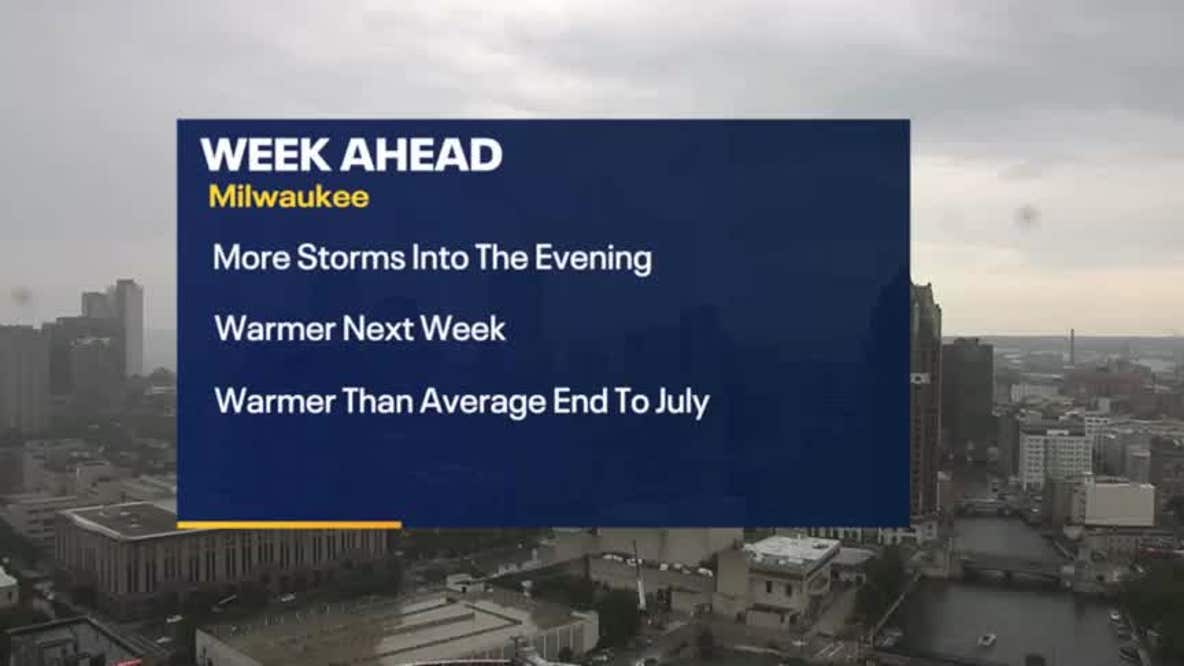 WEEK AHEAD
Milwaukee

More Storms Into The Evening

Warmer Next Week

Warmer Than Average End To July